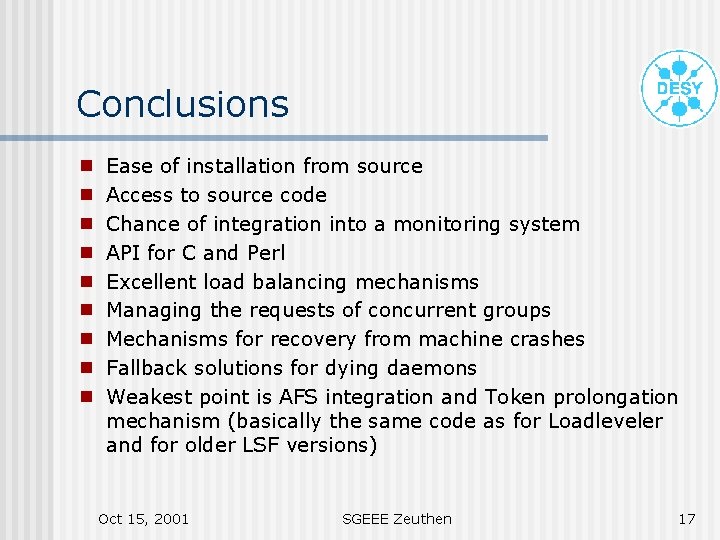 Conclusions

DESY

- Ease of installation from source
- Access to source code
- Chance of integration into a monitoring system
- API for C and Perl
- Excellent load balancing mechanisms
- Managing the requests of concurrent groups
- Mechanisms for recovery from machine crashes
- Fallback solutions for dying daemons
- Weakest point is AFS integration and Token prolongation mechanism (basically the same code as for Loadleveler and for older LSF versions)

Oct 15, 2001

SGEEE Zeuthen

17